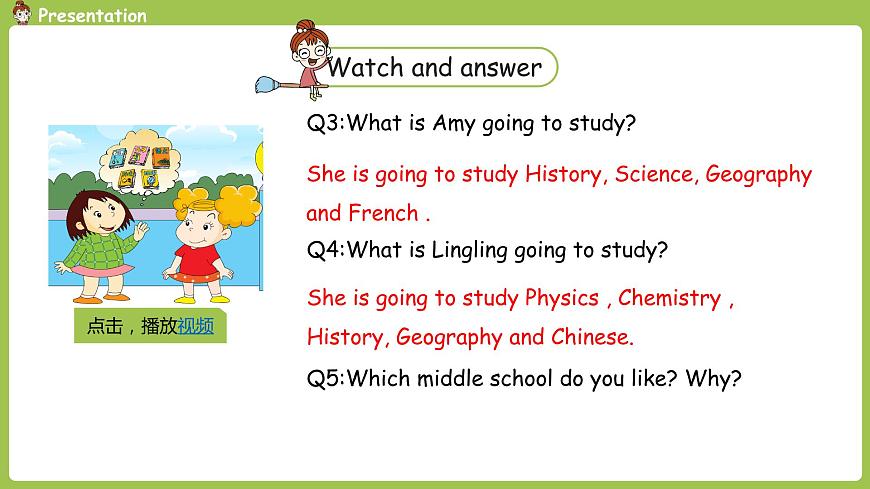 Presentation

Watch and answer

Q3:What is Amy going to study?

She is going to study History, Science, Geography and French .

Q4:What is Lingling going to study?

She is going to study Physics , Chemistry , History, Geography and Chinese.

Q5:Which middle school do you like? Why?

点击，播放视频